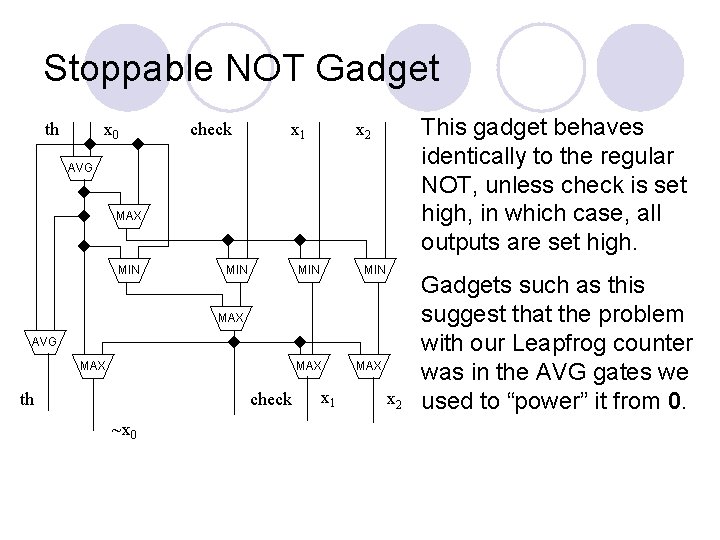 Stoppable NOT Gadget

th $x_0$ check $x_1$ $x_2$

AVG

MAX

MIN MIN MIN MIN

MAX

AVG

MAX MAX MAX

th check $x_1$ $x_2$

$\sim x_0$

This gadget behaves identically to the regular NOT, unless check is set high, in which case, all outputs are set high.

Gadgets such as this suggest that the problem with our Leapfrog counter was in the AVG gates we used to “power” it from **0**.